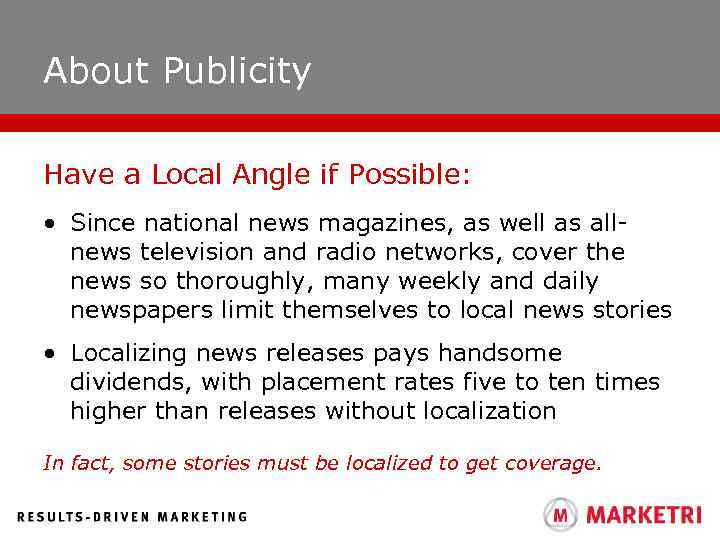 About Publicity

Have a Local Angle if Possible:

• Since national news magazines, as well as all-news television and radio networks, cover the news so thoroughly, many weekly and daily newspapers limit themselves to local news stories

• Localizing news releases pays handsome dividends, with placement rates five to ten times higher than releases without localization

In fact, some stories must be localized to get coverage.

RESULTS-DRIVEN MARKETING

M MARKETRI